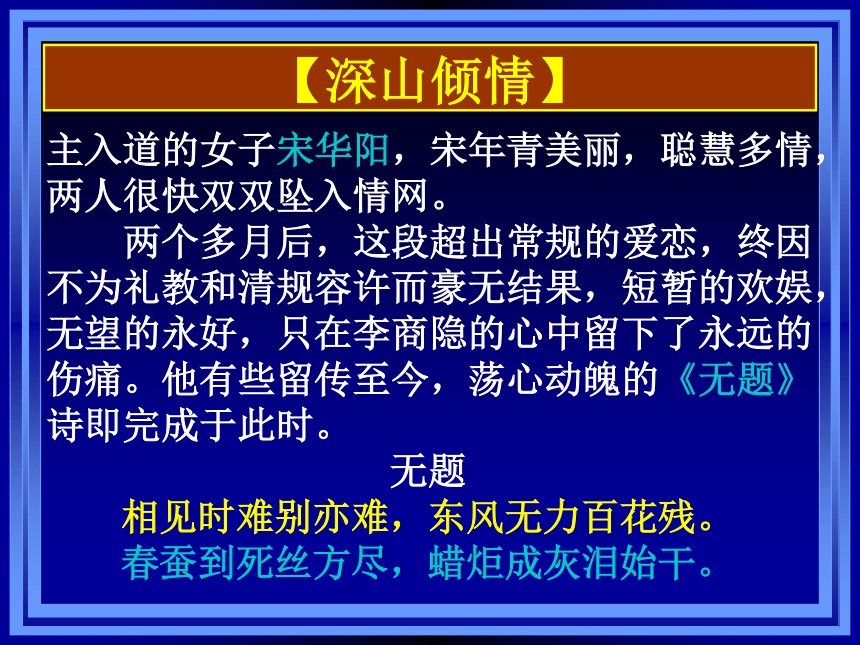 【深山倾情】

主入道的女子宋华阳，宋年青美丽，聪慧多情，两人很快双双坠入情网。

两个多月后，这段超出常规的爱恋，终因不为礼教和清规容许而豪无结果，短暂的欢娱，无望的永好，只在李商隐的心中留下了永远的伤痛。他有些留传至今，荡心动魄的《无题》诗即完成于此时。

无题

相见时难别亦难，东风无力百花残。
春蚕到死丝方尽，蜡炬成灰泪始干。